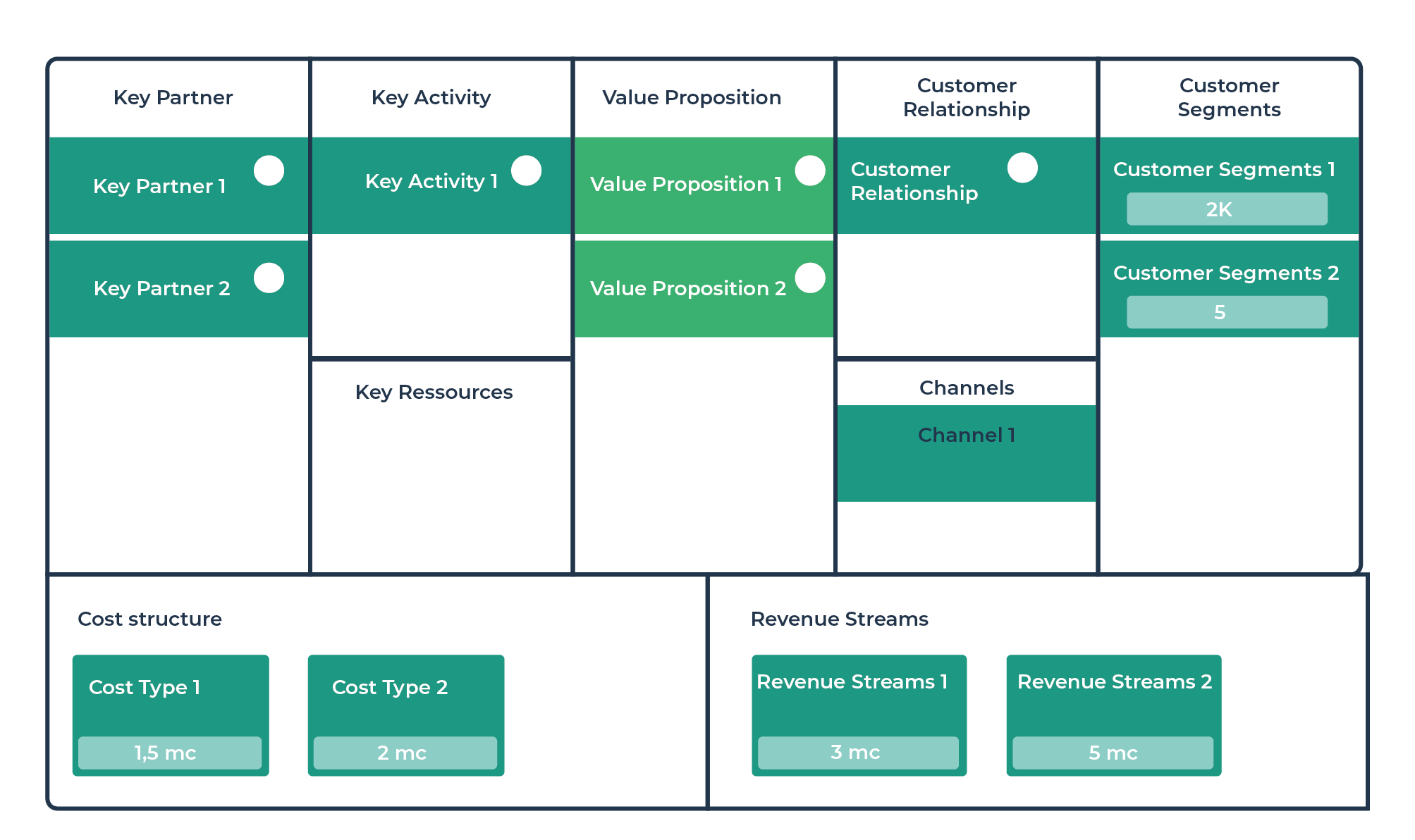 Key Partner

Key Partner 1

Key Partner 2

Key Activity

Key Activity 1

Key Ressources

Value Proposition

Value Proposition 1

Value Proposition 2

Customer Relationship

Customer Relationship

Channels

Channel 1

Customer Segments

Customer Segments 1

2K

Customer Segments 2

5

Cost structure

Cost Type 1

1,5 mc

Cost Type 2

2 mc

Revenue Streams

Revenue Streams 1

3 mc

Revenue Streams 2

5 mc